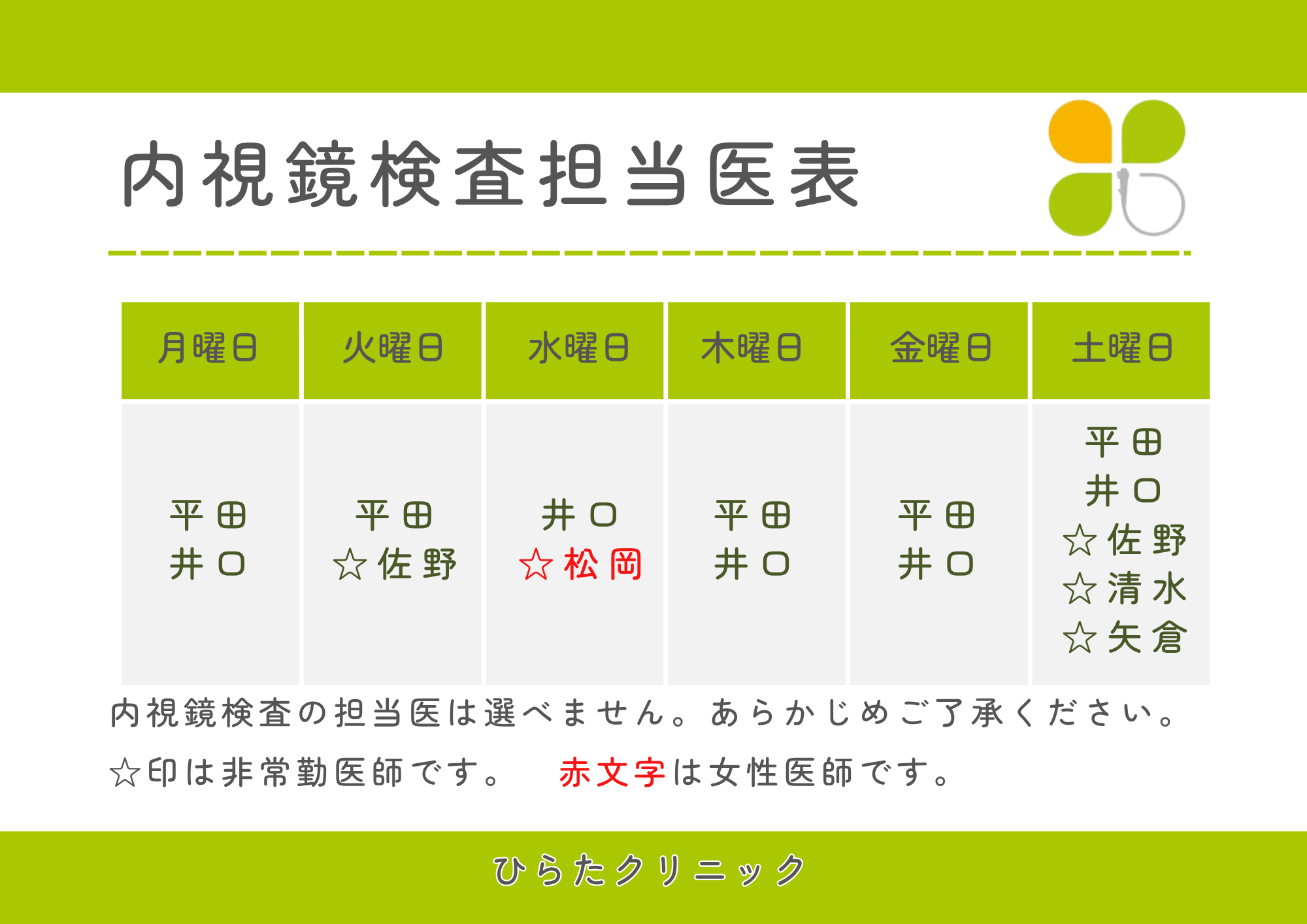 内視鏡検査担当医表

| 月曜日 | 火曜日 | 水曜日 | 木曜日 | 金曜日 | 土曜日 |
|---|---|---|---|---|---|
| 平田 井口 | 平田 ☆佐野 | 井口 ☆松岡 | 平田 井口 | 平田 井口 | 平田 井口 ☆佐野 ☆清水 ☆矢倉 |

内視鏡検査の担当医は選べません。あらかじめご了承ください。

☆印は非常勤医師です。 赤文字は女性医師です。

ひらたクリニック